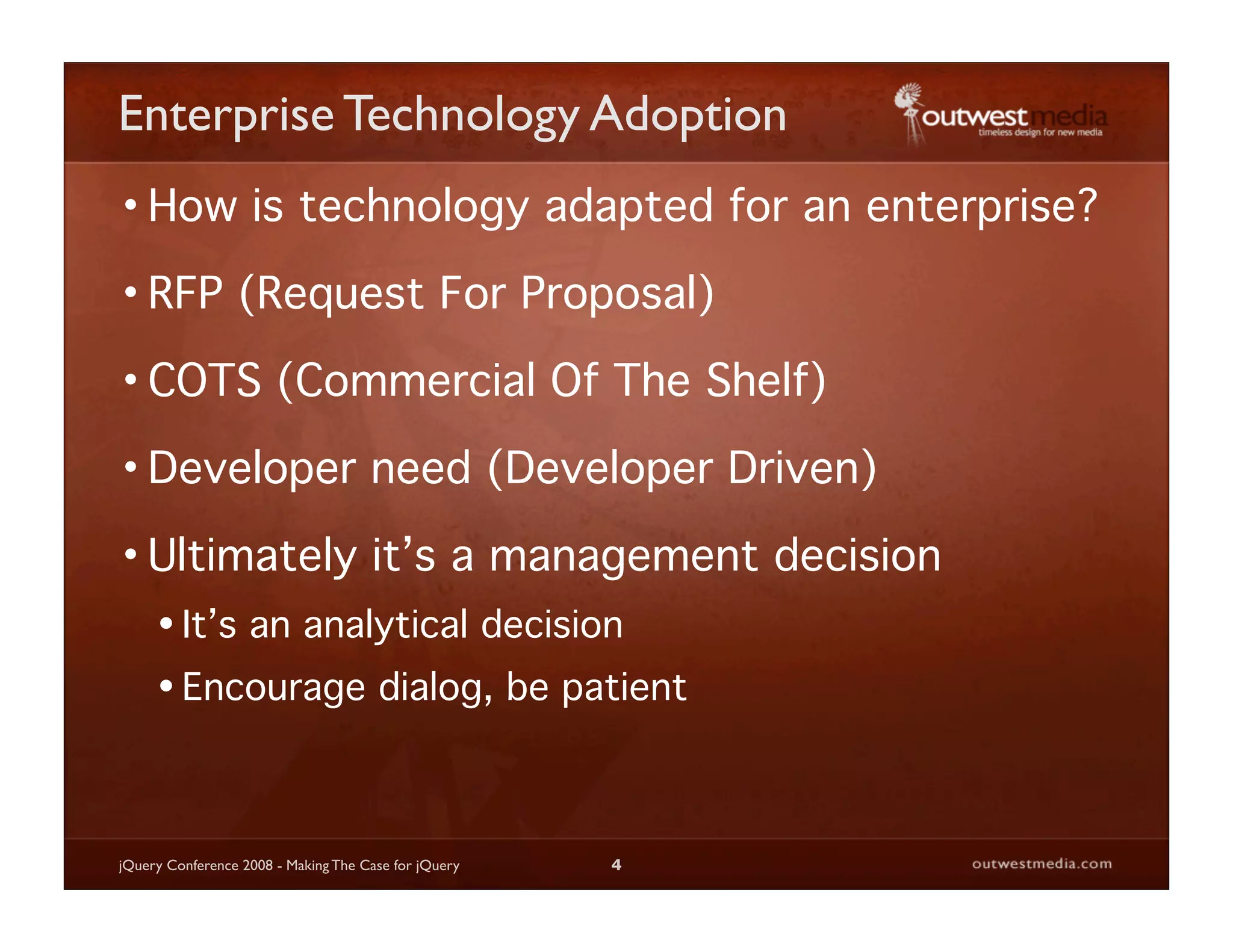 Enterprise Technology Adoption

outwestmedia
timeless design for new media

• How is technology adapted for an enterprise?

• RFP (Request For Proposal)

• COTS (Commercial Of The Shelf)

• Developer need (Developer Driven)

• Ultimately it's a management decision

• It's an analytical decision

• Encourage dialog, be patient

jQuery Conference 2008 - Making The Case for jQuery

4

outwestmedia.com